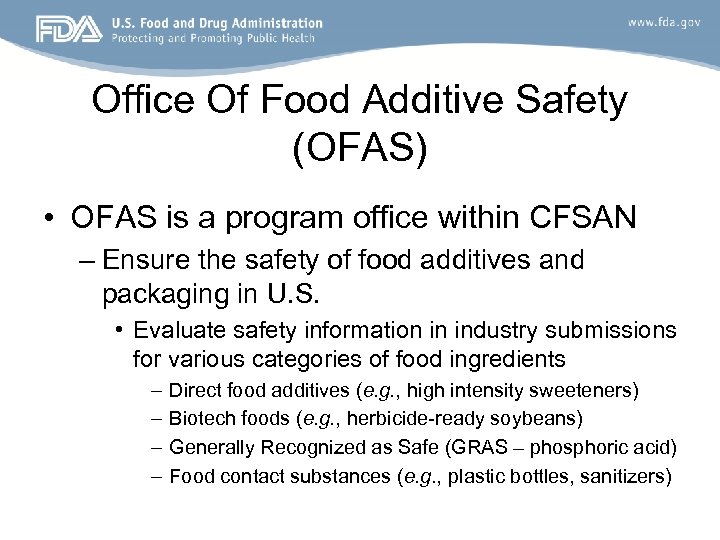 FDA U.S. Food and Drug Administration
Protecting and Promoting Public Health

www.fda.gov

Office Of Food Additive Safety (OFAS)

• OFAS is a program office within CFSAN
– Ensure the safety of food additives and packaging in U.S.
• Evaluate safety information in industry submissions for various categories of food ingredients
– Direct food additives (e.g., high intensity sweeteners)
– Biotech foods (e.g., herbicide-ready soybeans)
– Generally Recognized as Safe (GRAS – phosphoric acid)
– Food contact substances (e.g., plastic bottles, sanitizers)